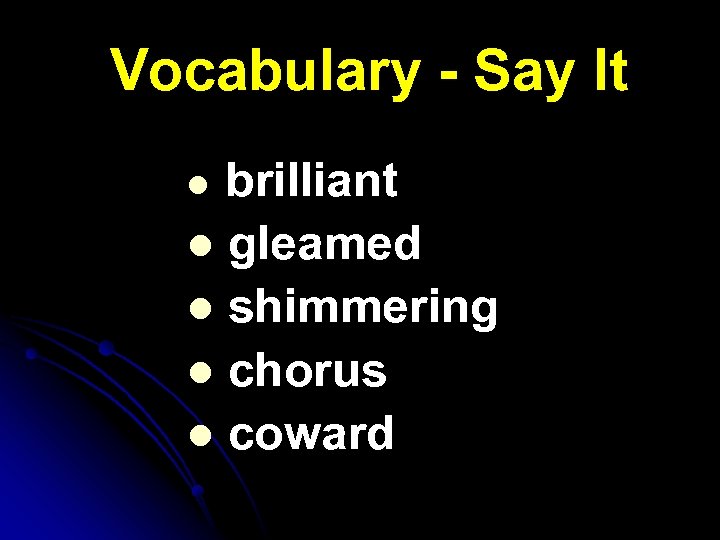 Vocabulary - Say It

- brilliant
- gleamed
- shimmering
- chorus
- coward